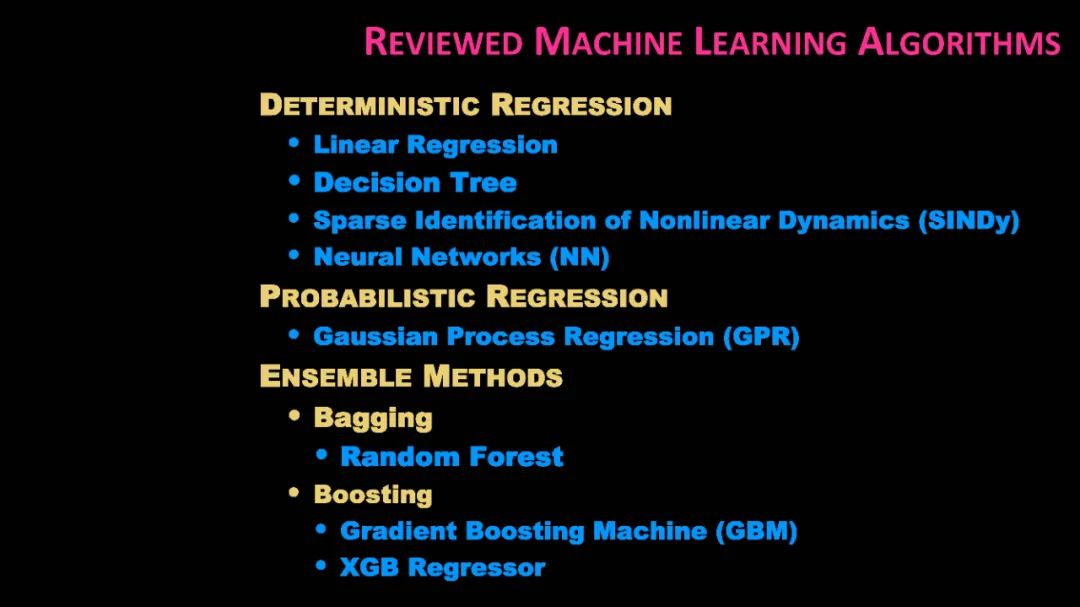 REVIEWED MACHINE LEARNING ALGORITHMS

DETERMINISTIC REGRESSION
• Linear Regression
• Decision Tree
• Sparse Identification of Nonlinear Dynamics (SINDy)
• Neural Networks (NN)

PROBABILISTIC REGRESSION
• Gaussian Process Regression (GPR)

ENSEMBLE METHODS
• Bagging
  • Random Forest
• Boosting
  • Gradient Boosting Machine (GBM)
  • XGB Regressor